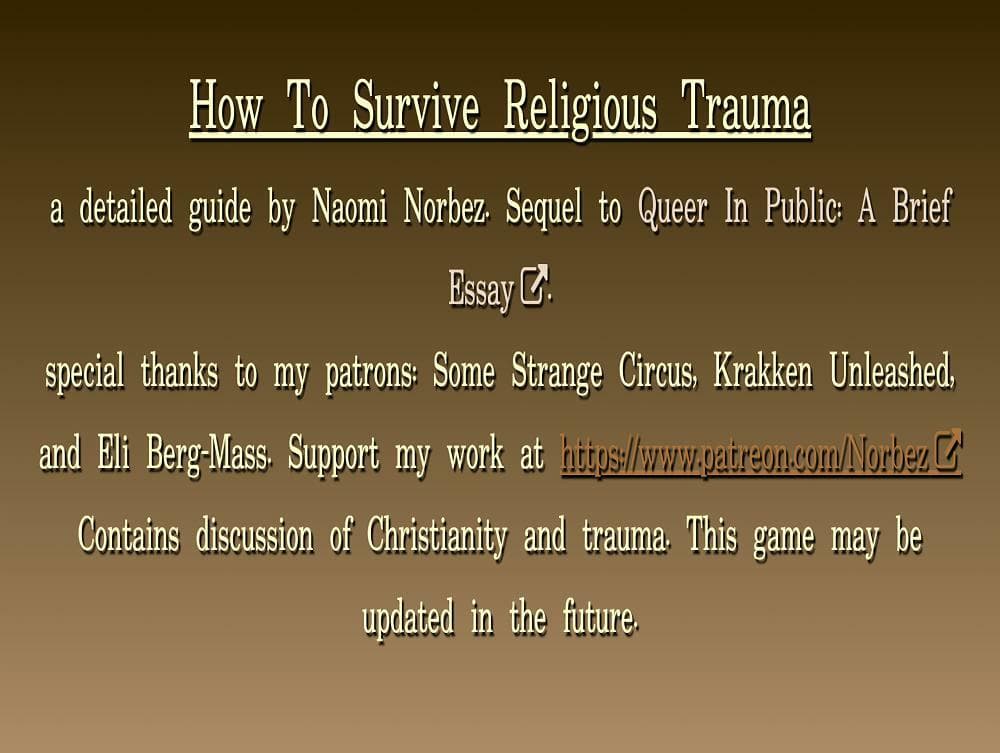 How To Survive Religious Trauma

a detailed guide by Naomi Norbez. Sequel to Queer In Public: A Brief Essay.

special thanks to my patrons: Some Strange Circus, Krakken Unleashed, and Eli Berg-Mass. Support my work at https://www.patreon.com/Norbez

Contains discussion of Christianity and trauma. This game may be updated in the future.